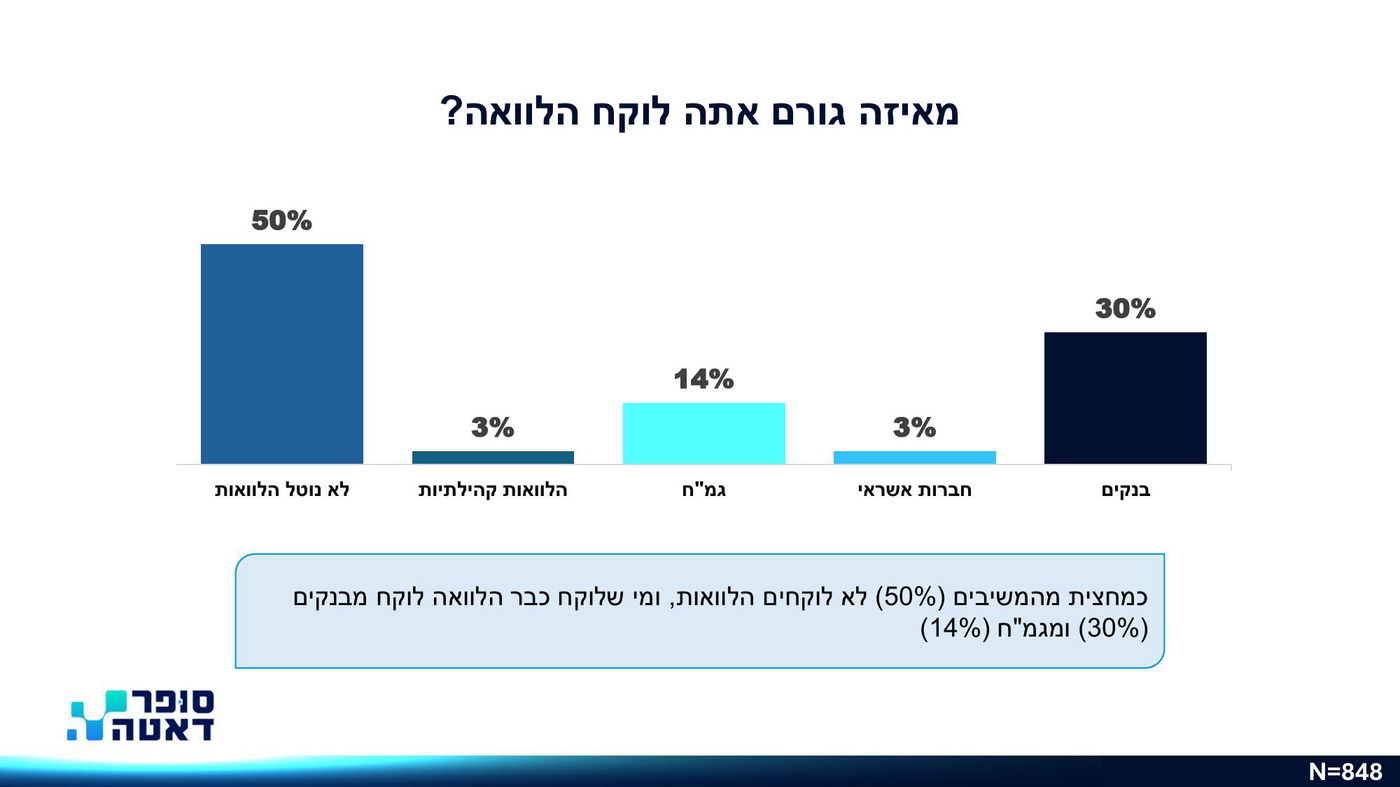 מאיזה גורם אתה לוקח הלוואה?

30%
3%
14%
3%
50%

בנקים
חברות אשראי
גמ"ח
הלוואות קהילתיות
לא נוטל הלוואות

כמחצית מהמשיבים (50%) לא לוקחים הלוואות, ומי שלוקח כבר הלוואה לוקח מבנקים (30%) ומגמ"ח (14%)

סופר דאטה

N=848